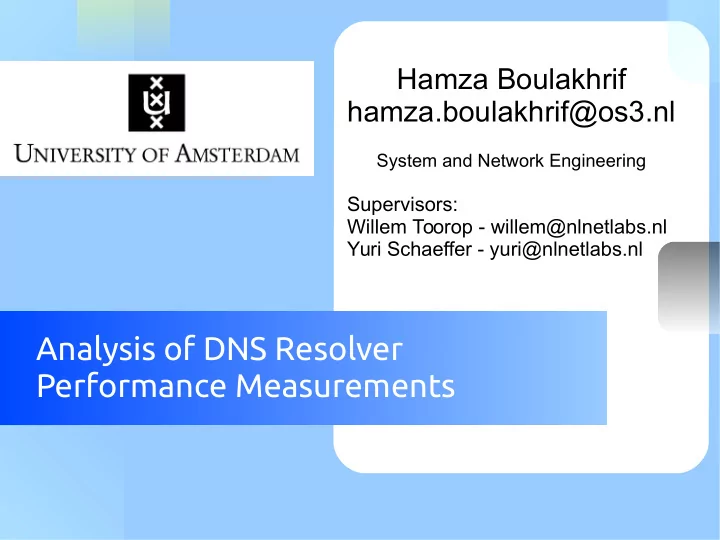 UNIVERSITY OF AMSTERDAM

Hamza Boulakhrif
hamza.boulakhrif@os3.nl

System and Network Engineering

Supervisors:
Willem Toorop - willem@nlnetlabs.nl
Yuri Schaeffer - yuri@nlnetlabs.nl

Analysis of DNS Resolver Performance Measurements